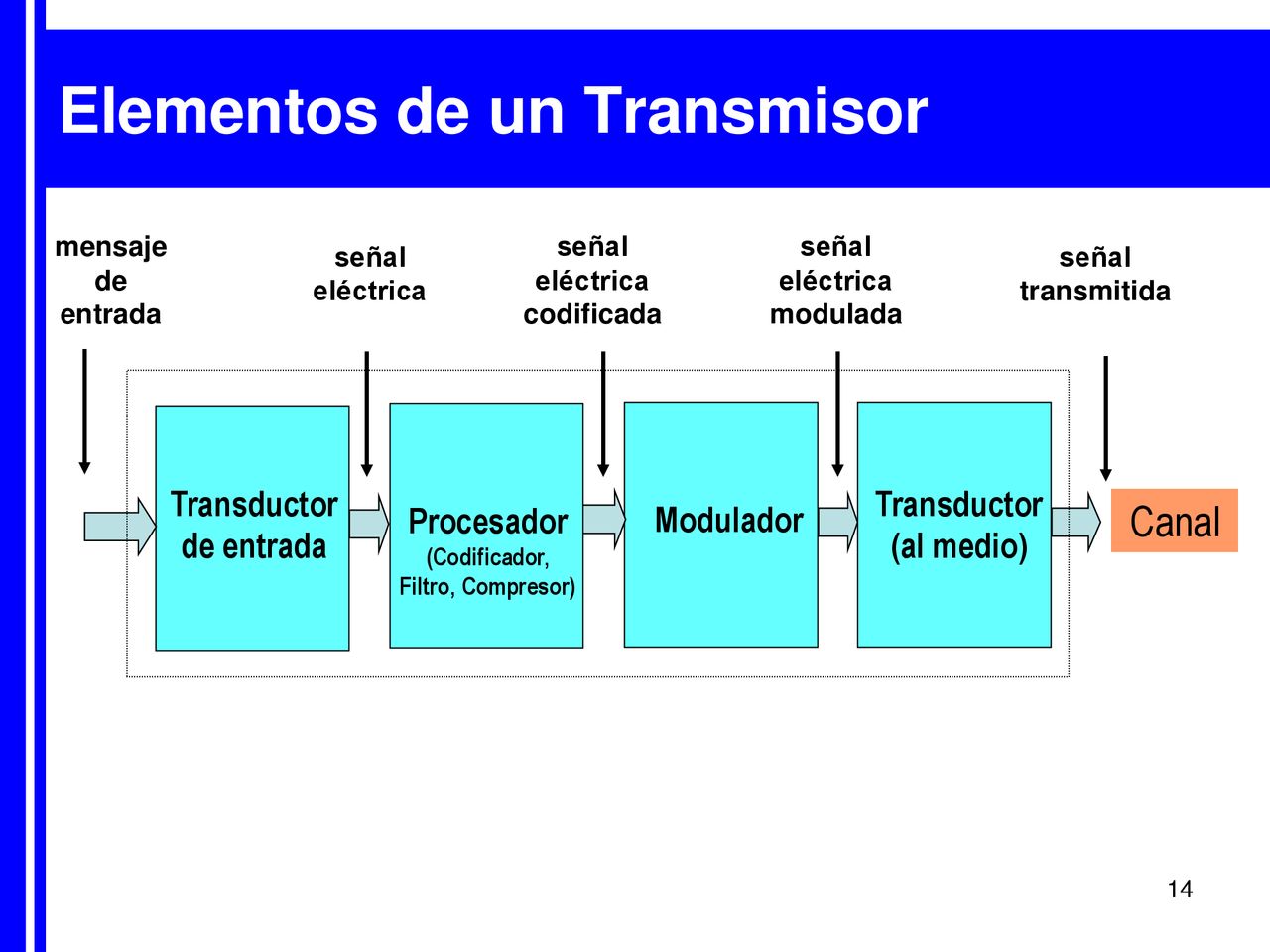 Elementos de un Transmisor

mensaje de entrada

señal eléctrica

señal eléctrica codificada

señal eléctrica modulada

señal transmitida

Transductor de entrada

Procesador
(Codificador, Filtro, Compresor)

Modulador

Transductor (al medio)

Canal

14